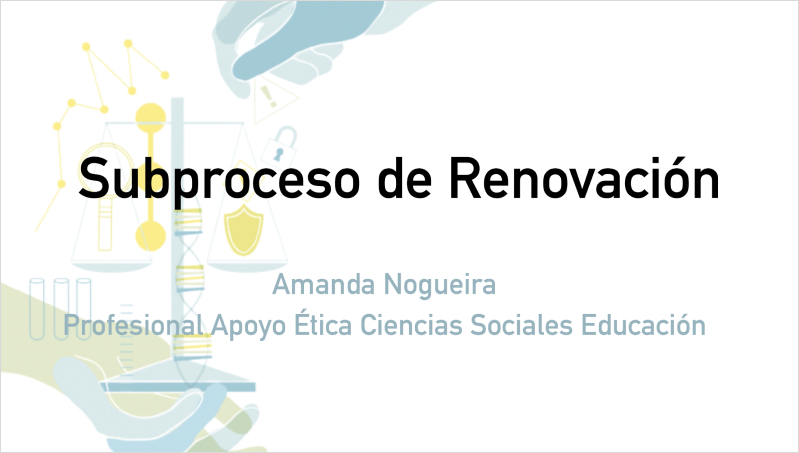 Subproceso de Renovación

Amanda Nogueira
Profesional Apoyo Ética Ciencias Sociales Educación